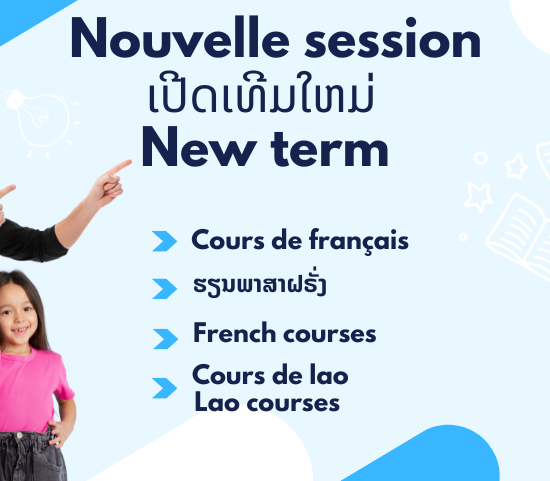 Nouvelle session
ເປີດເທີມໃຫມ່
New term

Cours de français

ຮຽນພາສາຝຣັ່ງ

French courses

Cours de lao
Lao courses